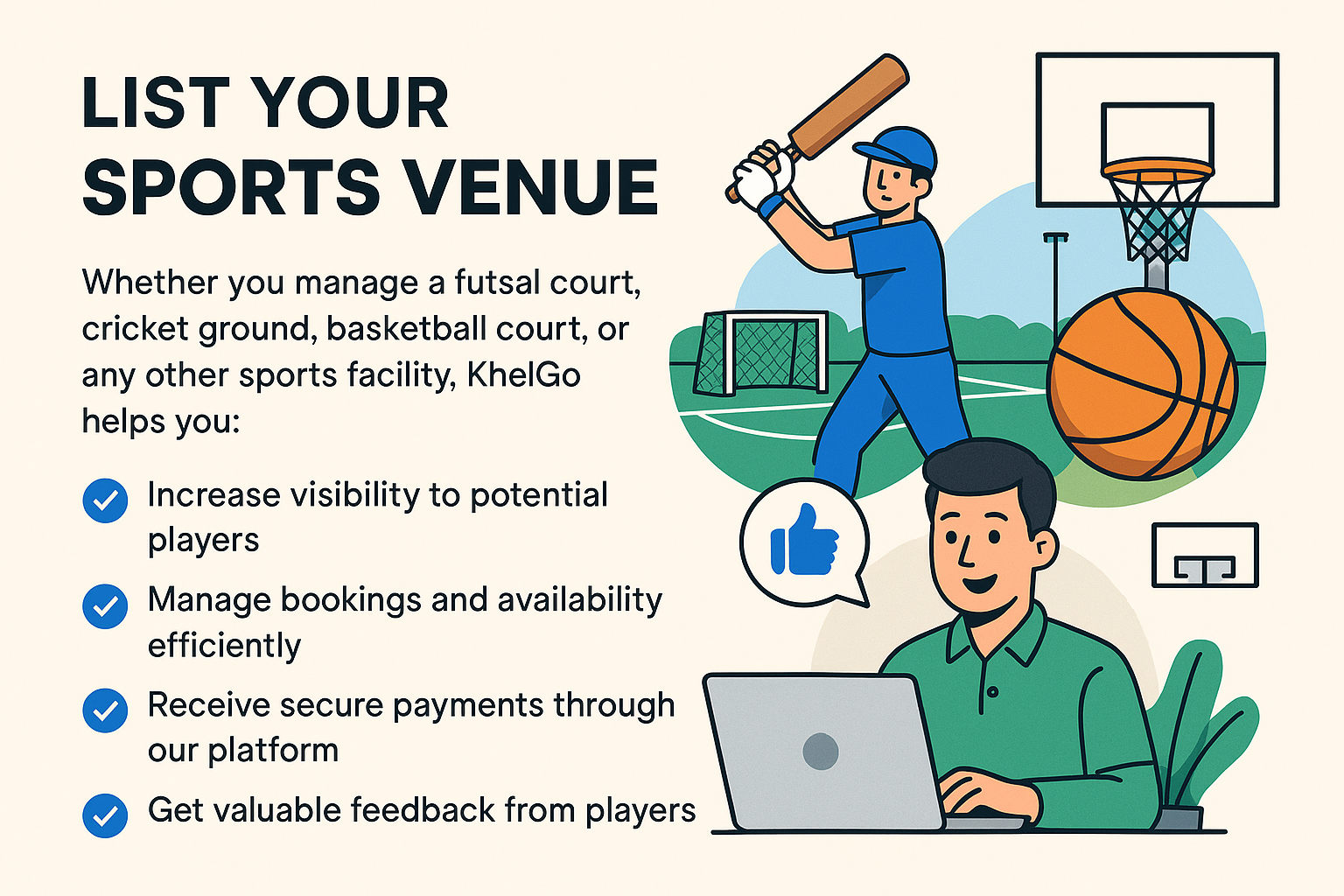 LIST YOUR SPORTS VENUE

Whether you manage a futsal court, cricket ground, basketball court, or any other sports facility, KhelGo helps you:

Increase visibility to potential players

Manage bookings and availability efficiently

Receive secure payments through our platform

Get valuable feedback from players